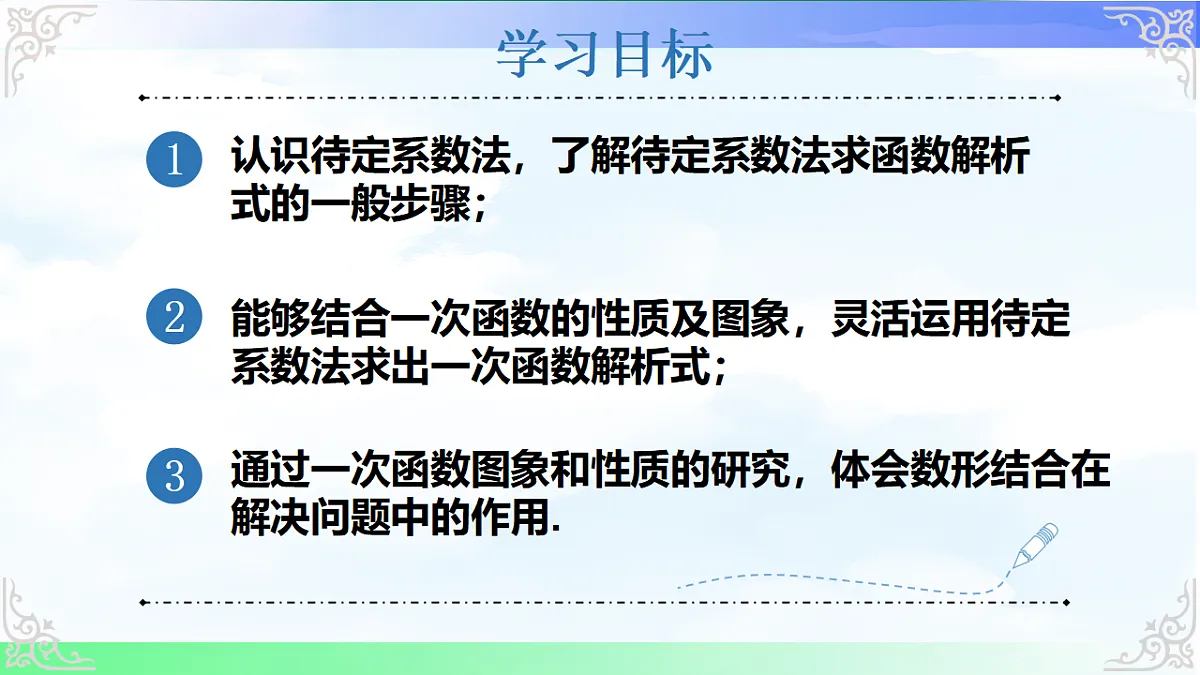 学习目标

1 认识待定系数法，了解待定系数法求函数解析式的一般步骤；

2 能够结合一次函数的性质及图象，灵活运用待定系数法求出一次函数解析式；

3 通过一次函数图象和性质的研究，体会数形结合在解决问题中的作用.